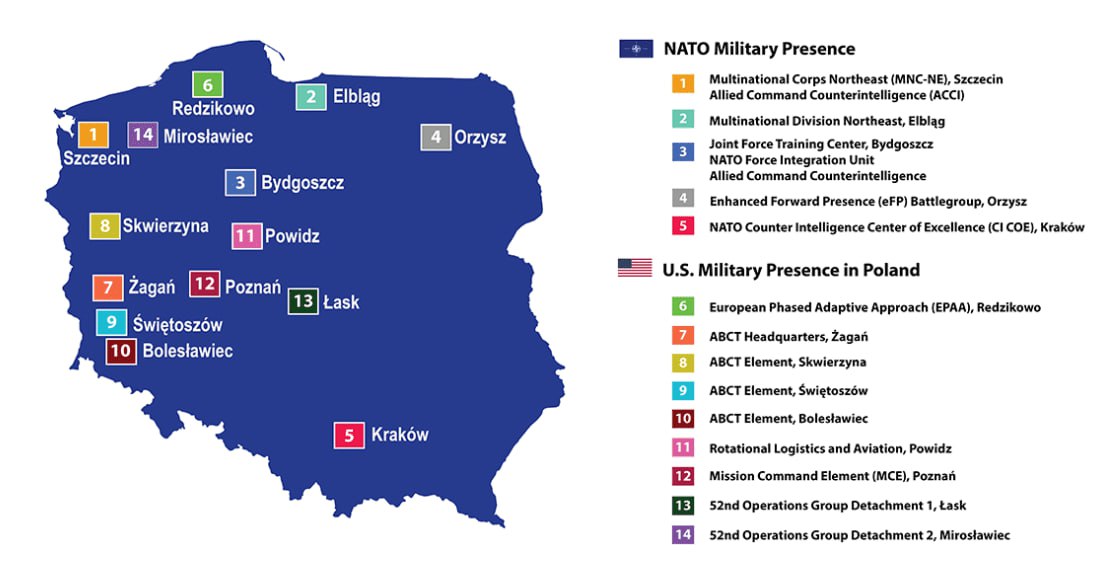 6
Redzikowo

2 Elbląg

1
Szczecin

14 Mirosławiec

4 Orzysz

3 Bydgoszcz

8 Skwierzyna

11 Powidz

7 Żagań

12 Poznań

13 Łask

9 Świętoszów

10 Bolesławiec

5 Kraków

NATO Military Presence

1 Multinational Corps Northeast (MNC-NE), Szczecin
Allied Command Counterintelligence (ACCI)

2 Multinational Division Northeast, Elbląg

3 Joint Force Training Center, Bydgoszcz
NATO Force Integration Unit
Allied Command Counterintelligence

4 Enhanced Forward Presence (eFP) Battlegroup, Orzysz

5 NATO Counter Intelligence Center of Excellence (CI COE), Kraków

U.S. Military Presence in Poland

6 European Phased Adaptive Approach (EPAA), Redzikowo

7 ABCT Headquarters, Żagań

8 ABCT Element, Skwierzyna

9 ABCT Element, Świętoszów

10 ABCT Element, Bolesławiec

11 Rotational Logistics and Aviation, Powidz

12 Mission Command Element (MCE), Poznań

13 52nd Operations Group Detachment 1, Łask

14 52nd Operations Group Detachment 2, Mirosławiec